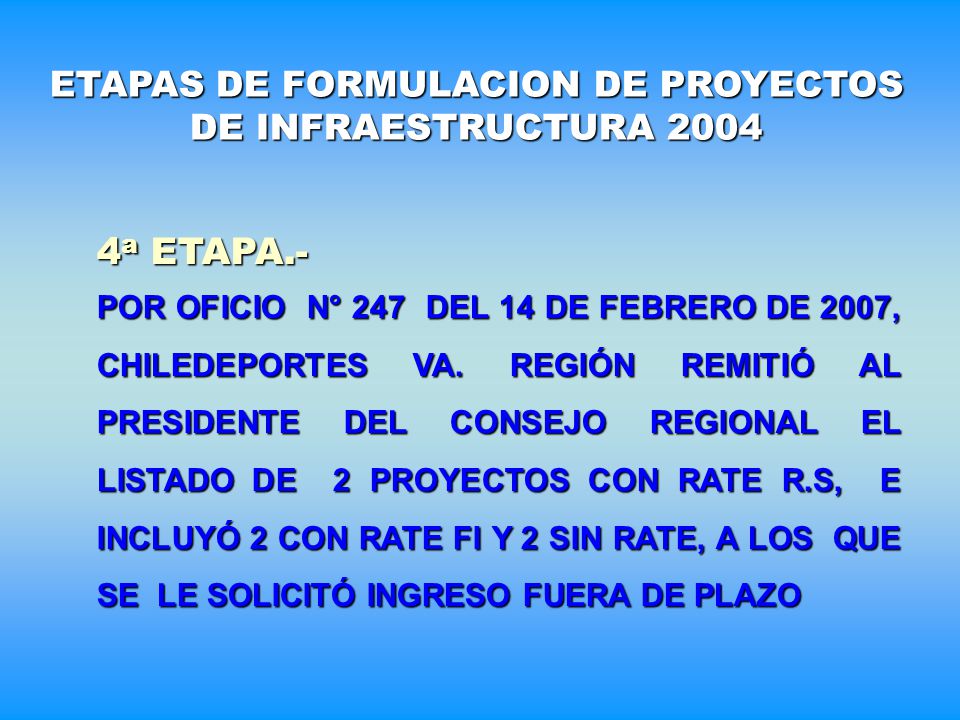 ETAPAS DE FORMULACION DE PROYECTOS DE INFRAESTRUCTURA 2004

4ª ETAPA.-

POR OFICIO N° 247 DEL 14 DE FEBRERO DE 2007, CHILEDEPORTES VA. REGIÓN REMITIÓ AL PRESIDENTE DEL CONSEJO REGIONAL EL LISTADO DE 2 PROYECTOS CON RATE R.S, E INCLUYÓ 2 CON RATE FI Y 2 SIN RATE, A LOS QUE SE LE SOLICITÓ INGRESO FUERA DE PLAZO